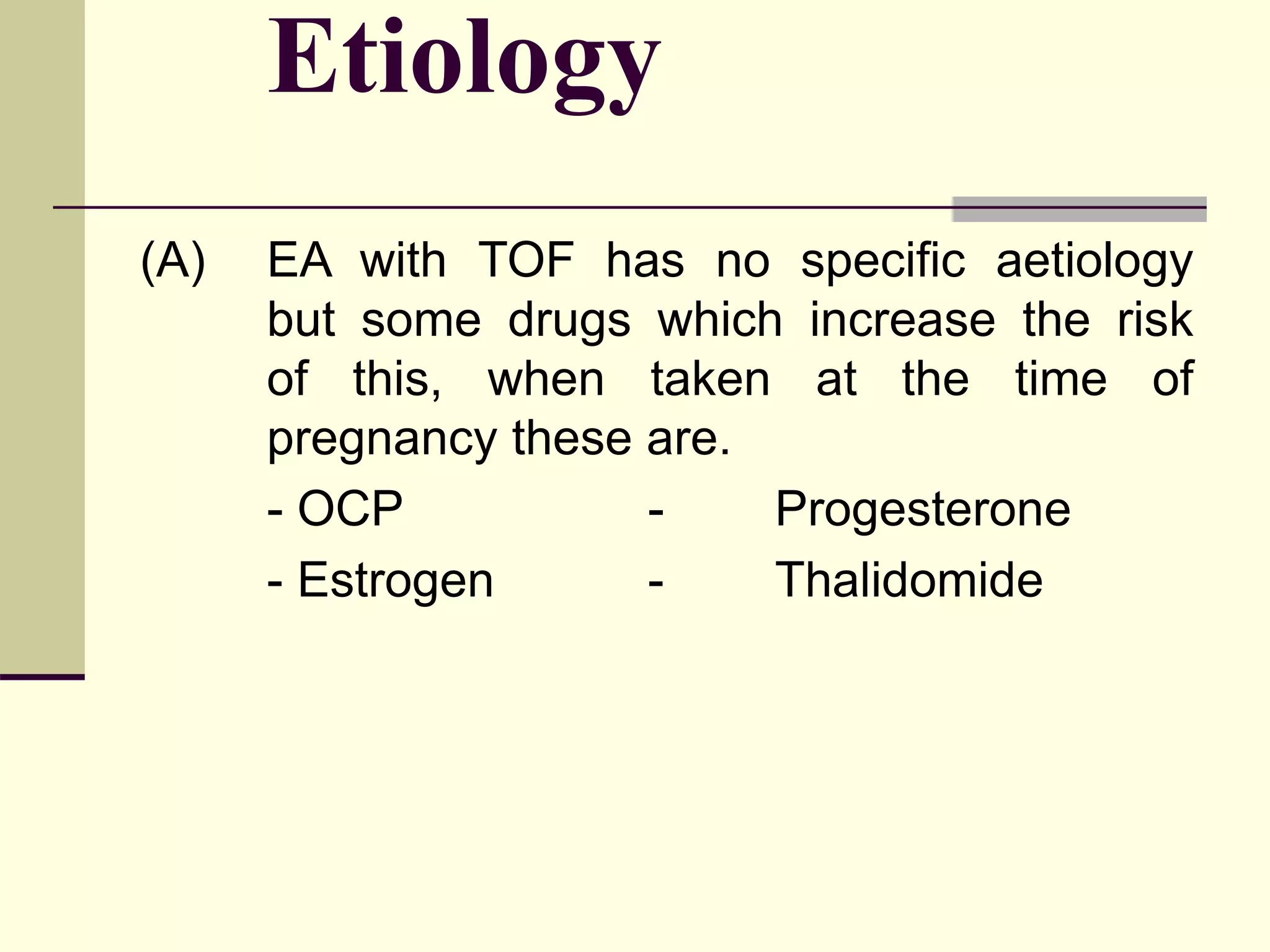 Etiology

(A) EA with TOF has no specific aetiology but some drugs which increase the risk of this, when taken at the time of pregnancy these are.

- OCP - Progesterone

- Estrogen - Thalidomide